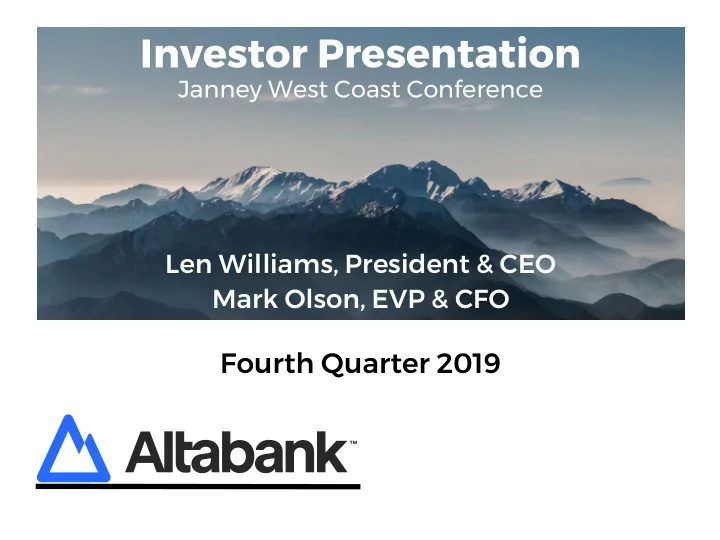 Investor Presentation
Janney West Coast Conference

Len Williams, President & CEO
Mark Olson, EVP & CFO

Fourth Quarter 2019

Altabank™